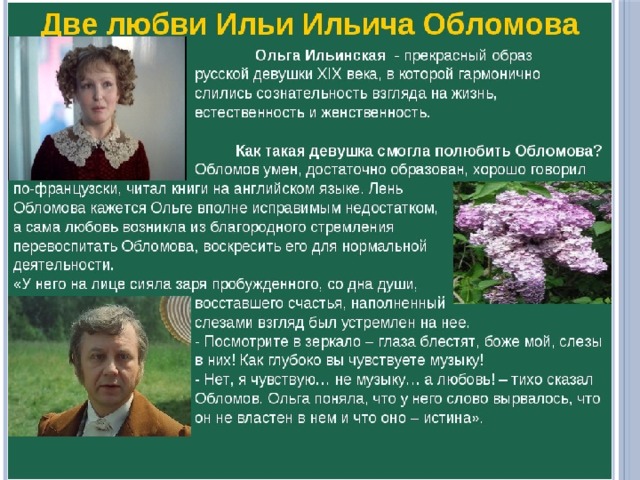 Две любви Ильи Ильича Обломова

Ольга Ильинская - прекрасный образ русской девушки XIX века, в которой гармонично слились сознательность взгляда на жизнь, естественность и женственность.

Как такая девушка смогла полюбить Обломова? Обломов умен, достаточно образован, хорошо говорил по-французски, читал книги на английском языке. Лень Обломова кажется Ольге вполне исправимым недостатком, а сама любовь возникла из благородного стремления перевоспитать Обломова, воскресить его для нормальной деятельности.

«У него на лице сияла заря пробужденного, со дна души, восставшего счастья, наполненный слезами взгляд был устремлен на нее.
- Посмотрите в зеркало – глаза блестят, боже мой, слезы в них! Как глубоко вы чувствуете музыку!
- Нет, я чувствую… не музыку… а любовь! – тихо сказал Обломов. Ольга поняла, что у него слово вырвалось, что он не властен в нем и что оно – истина».